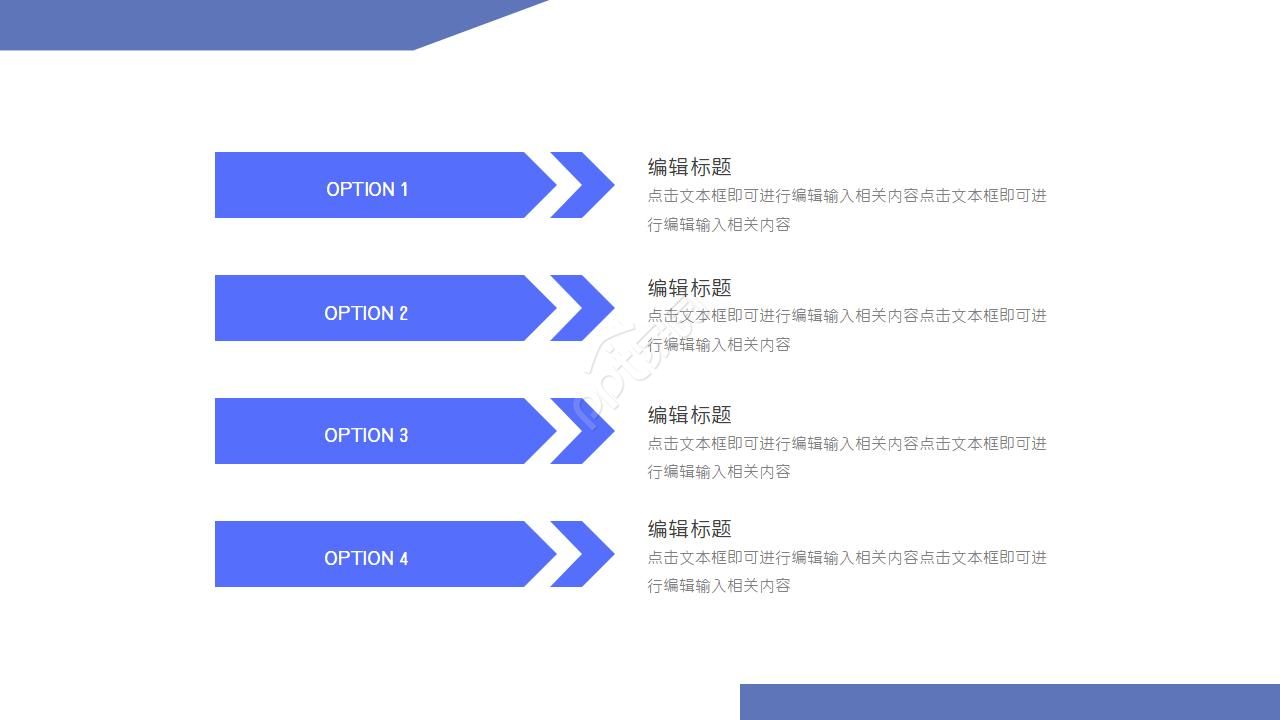 OPTION 1

编辑标题
点击文本框即可进行编辑输入相关内容点击文本框即可进行编辑输入相关内容

OPTION 2

编辑标题
点击文本框即可进行编辑输入相关内容点击文本框即可进行编辑输入相关内容

OPTION 3

编辑标题
点击文本框即可进行编辑输入相关内容点击文本框即可进行编辑输入相关内容

OPTION 4

编辑标题
点击文本框即可进行编辑输入相关内容点击文本框即可进行编辑输入相关内容